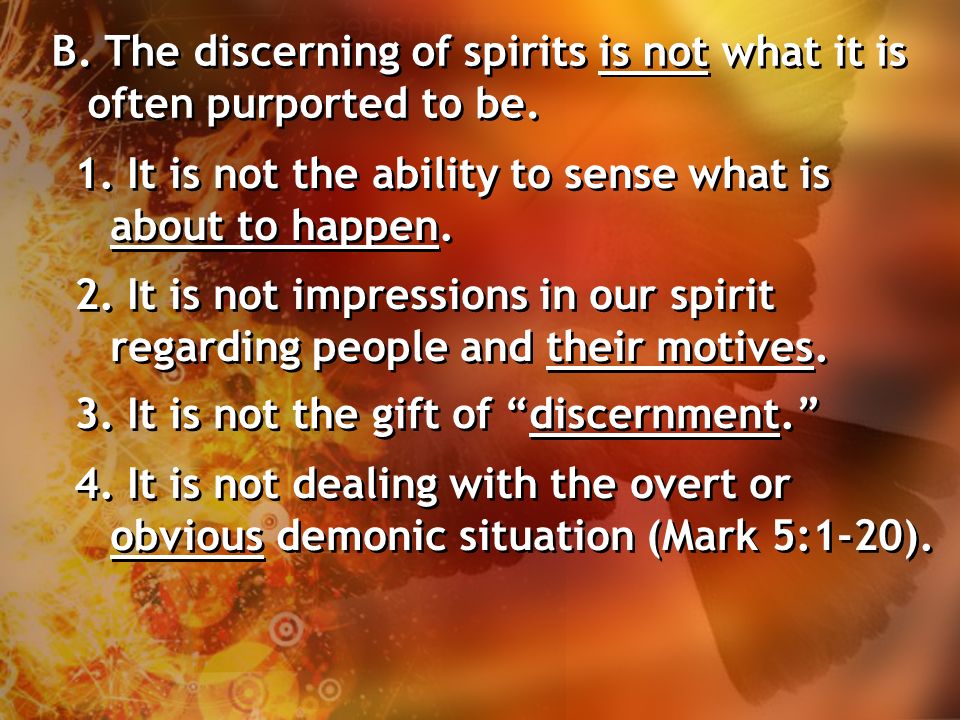 B. The discerning of spirits is not what it is often purported to be.

1. It is not the ability to sense what is about to happen.

2. It is not impressions in our spirit regarding people and their motives.

3. It is not the gift of “discernment.”

4. It is not dealing with the overt or obvious demonic situation (Mark 5:1-20).